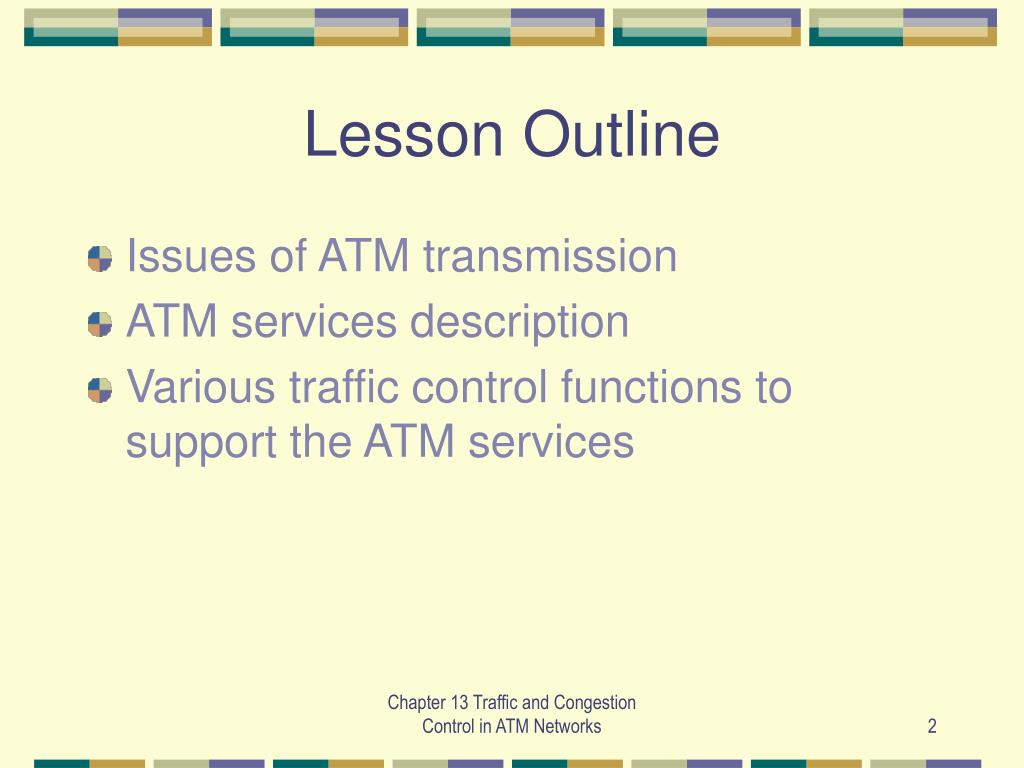 Lesson Outline

Issues of ATM transmission

ATM services description

Various traffic control functions to support the ATM services

Chapter 13 Traffic and Congestion Control in ATM Networks

2